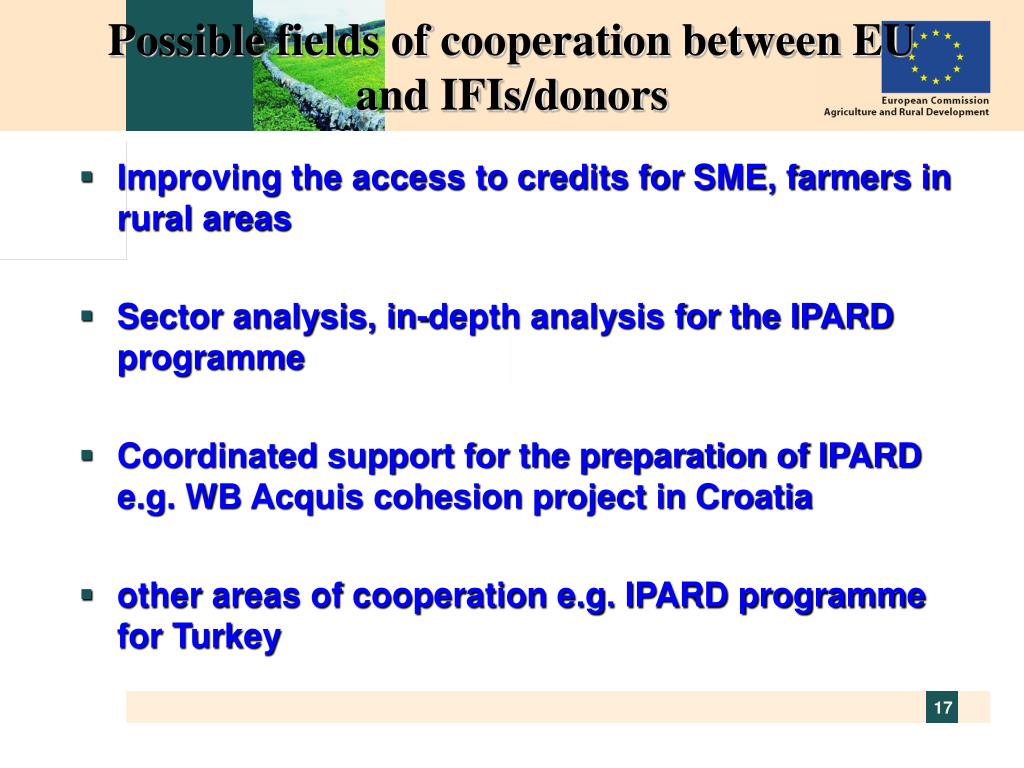 Possible fields of cooperation between EU and IFIs/donors

European Commission
Agriculture and Rural Development

▪ Improving the access to credits for SME, farmers in rural areas

▪ Sector analysis, in-depth analysis for the IPARD programme

▪ Coordinated support for the preparation of IPARD e.g. WB Acquis cohesion project in Croatia

▪ other areas of cooperation e.g. IPARD programme for Turkey

17